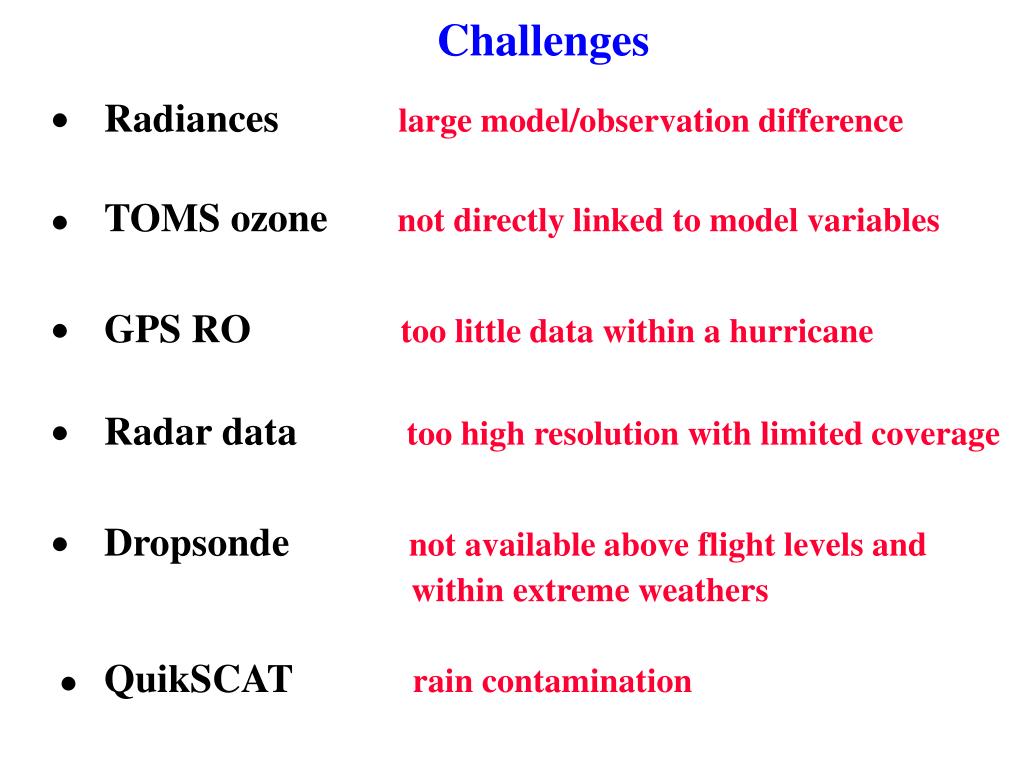 Challenges

• Radiances large model/observation difference

• TOMS ozone not directly linked to model variables

• GPS RO too little data within a hurricane

• Radar data too high resolution with limited coverage

• Dropsonde not available above flight levels and within extreme weathers

• QuikSCAT rain contamination